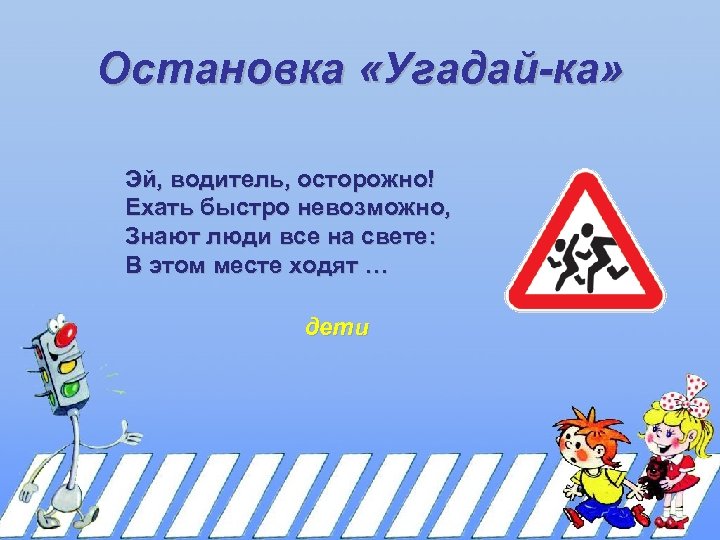 Остановка «Угадай-ка»

Эй, водитель, осторожно!
Ехать быстро невозможно,
Знают люди все на свете:
В этом месте ходят …

дети